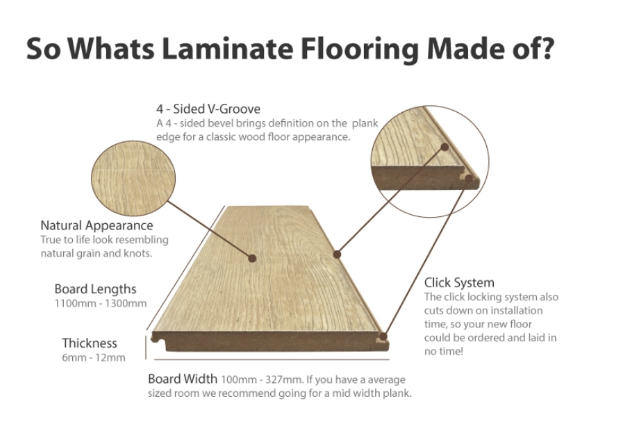 So Whats Laminate Flooring Made of?

4 - Sided V-Groove
A 4 - sided bevel brings definition on the plank edge for a classic wood floor appearance.

Natural Appearance
True to life look resembling natural grain and knots.

Board Lengths
1100mm - 1300mm

Thickness
6mm - 12mm

Click System
The click locking system also cuts down on installation time, so your new floor could be ordered and laid in no time!

Board Width 100mm - 327mm. If you have a average sized room we recommend going for a mid width plank.